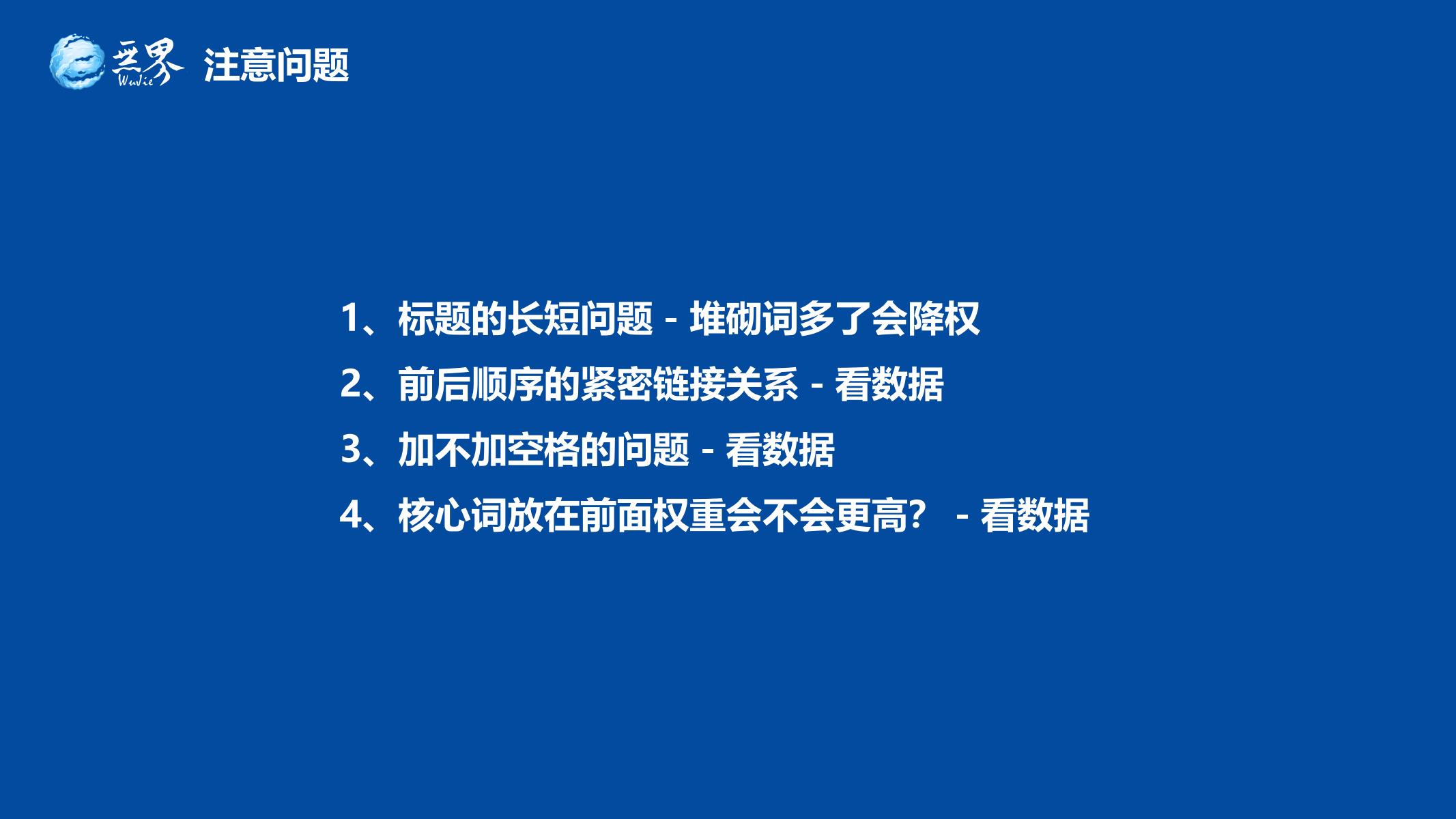 无界 WuJie 注意问题

1、标题的长短问题 - 堆砌词多了会降权

2、前后顺序的紧密链接关系 - 看数据

3、加不加空格的问题 - 看数据

4、核心词放在前面权重会不会更高？ - 看数据